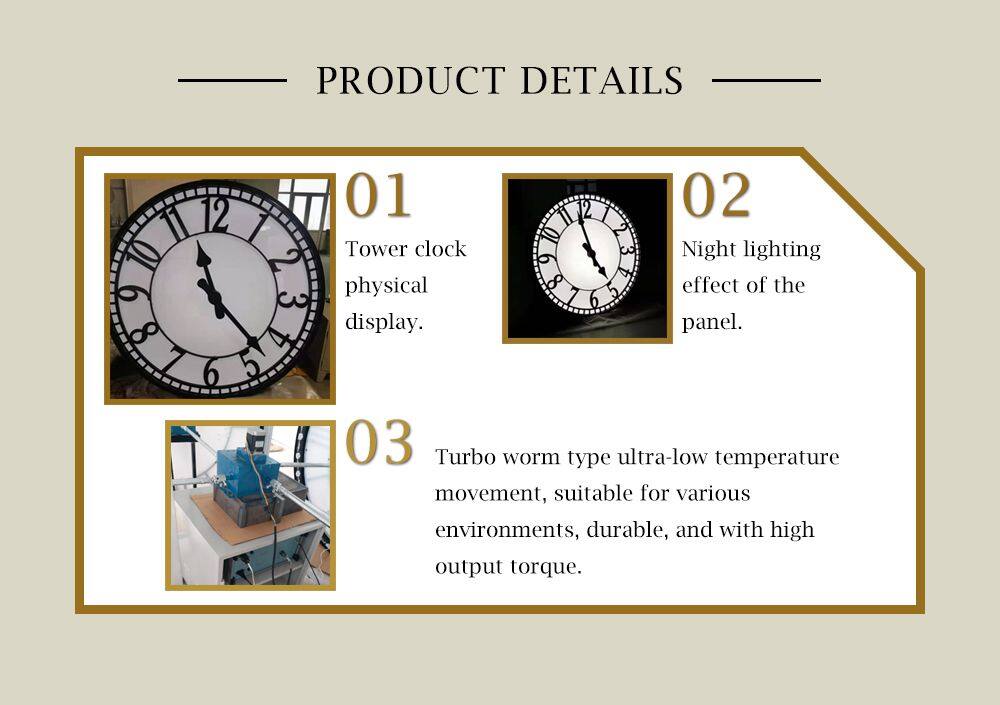 PRODUCT DETAILS

01
Tower clock physical display.

02
Night lighting effect of the panel.

03
Turbo worm type ultra-low temperature movement, suitable for various environments, durable, and with high output torque.